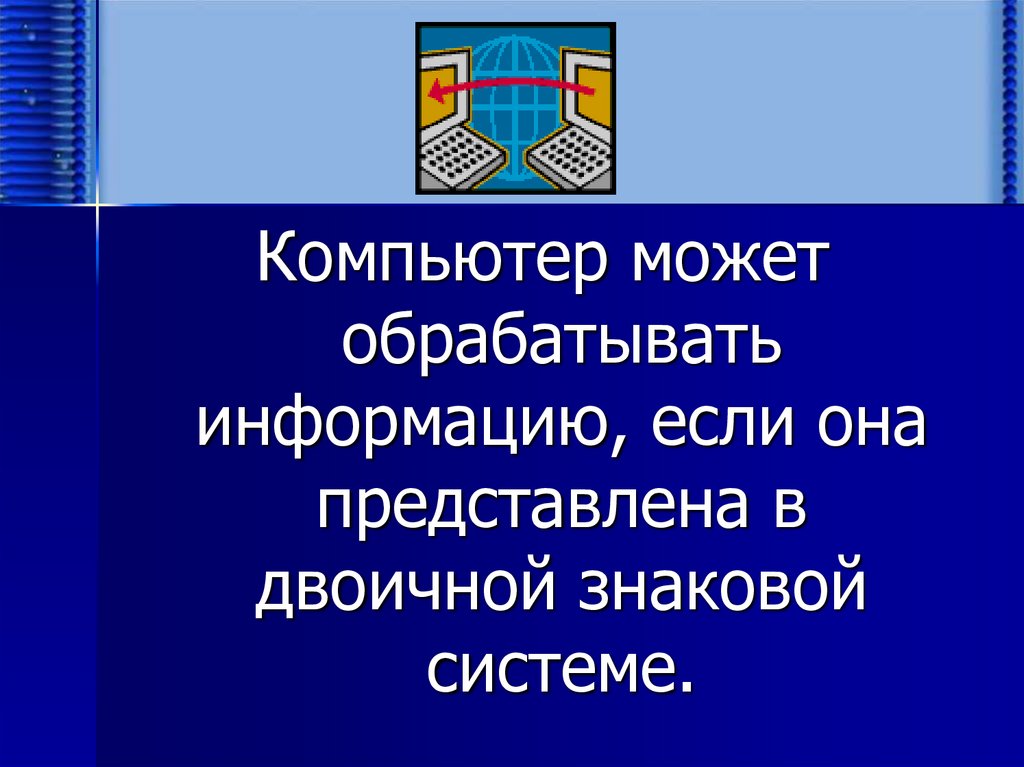 Компьютер может обрабатывать информацию, если она представлена в двоичной знаковой системе.